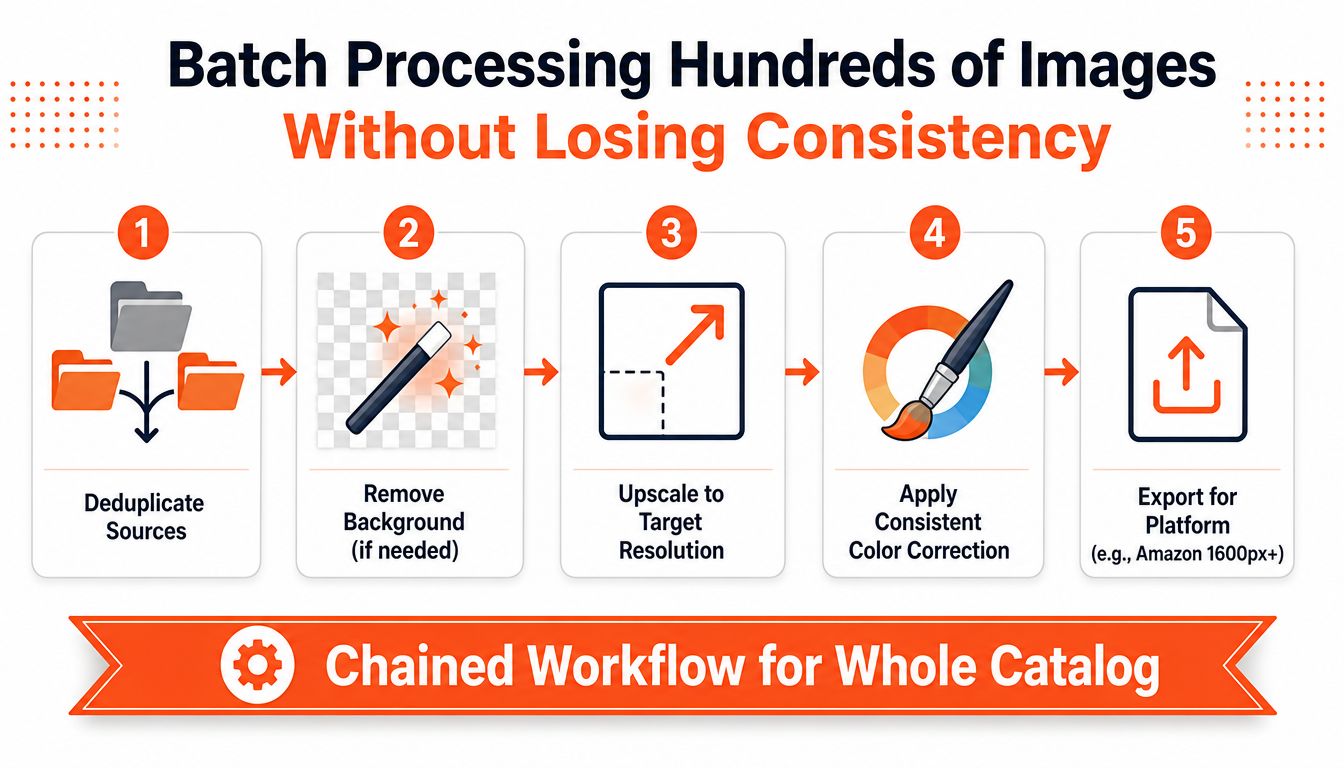 Batch Processing Hundreds of Images
Without Losing Consistency

1
Deduplicate Sources

2
Remove Background (if needed)

3
Upscale to Target Resolution

4
Apply Consistent Color Correction

5
Export for Platform (e.g., Amazon 1600px+)

Chained Workflow for Whole Catalog